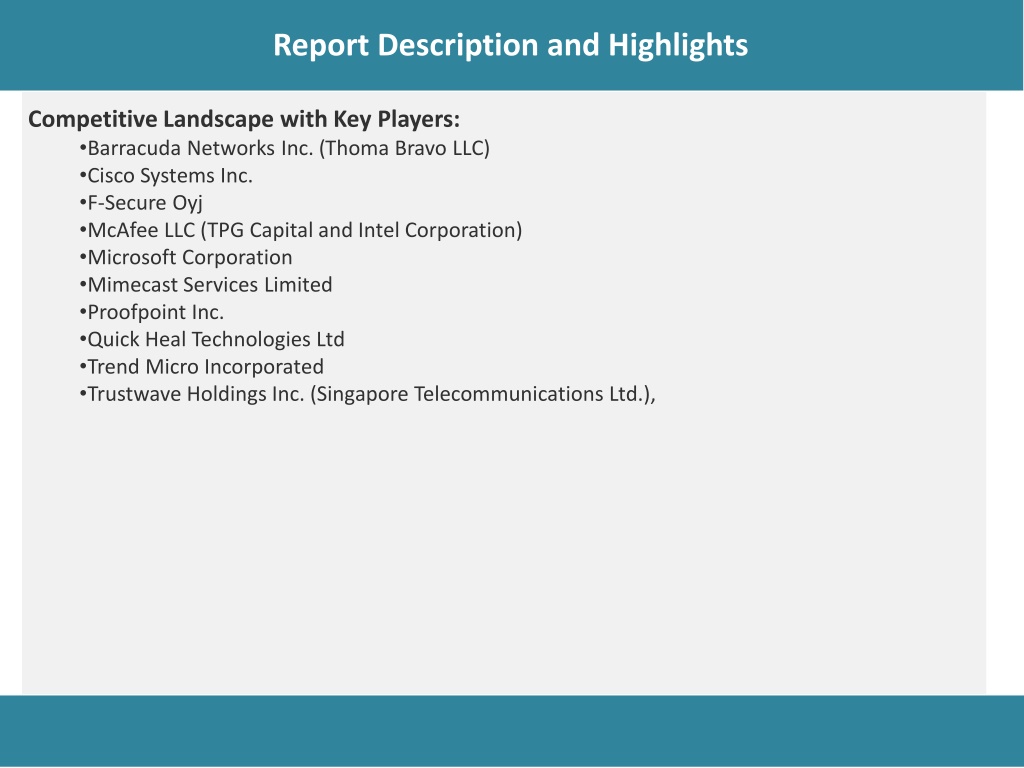 Report Description and Highlights

Competitive Landscape with Key Players:
•Barracuda Networks Inc. (Thoma Bravo LLC)
•Cisco Systems Inc.
•F-Secure Oyj
•McAfee LLC (TPG Capital and Intel Corporation)
•Microsoft Corporation
•Mimecast Services Limited
•Proofpoint Inc.
•Quick Heal Technologies Ltd
•Trend Micro Incorporated
•Trustwave Holdings Inc. (Singapore Telecommunications Ltd.),